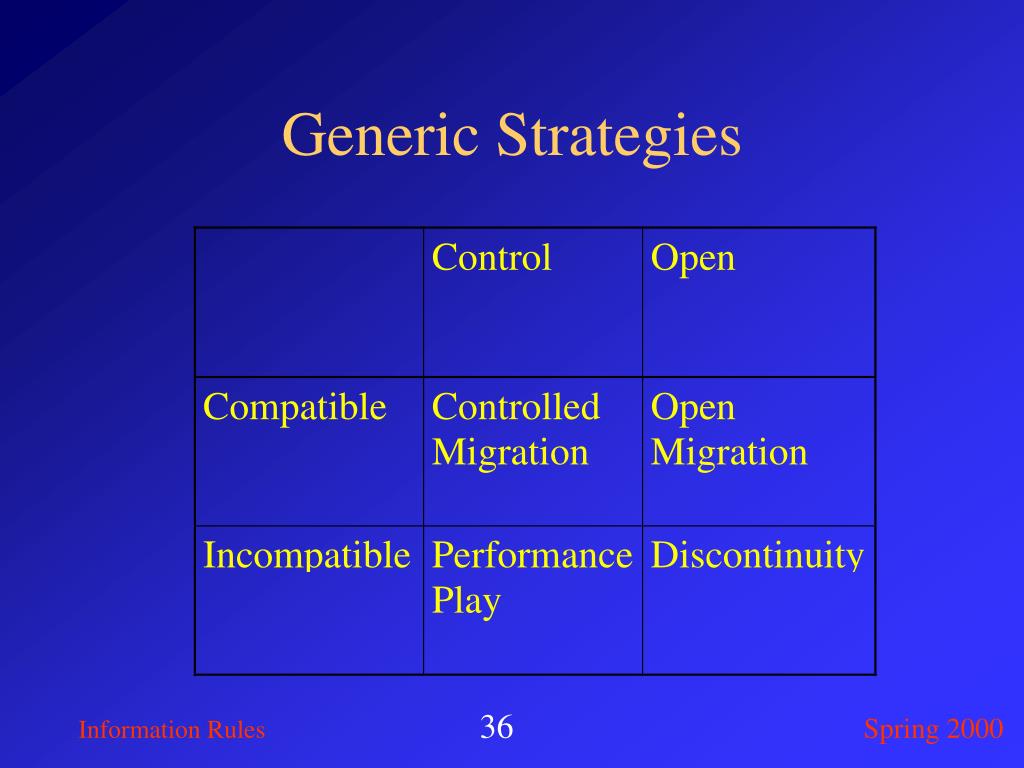 Generic Strategies

| | Control | Open |
|---|---|---|
| Compatible | Controlled Migration | Open Migration |
| Incompatible | Performance Play | Discontinuity |

Information Rules

36

Spring 2000